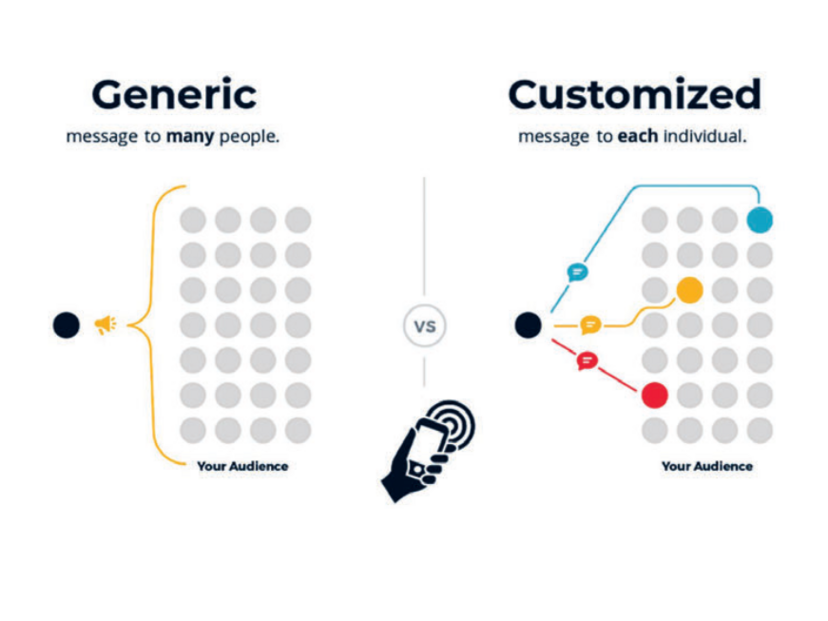 Generic
message to many people.

Your Audience

VS

Customized
message to each individual.

Your Audience